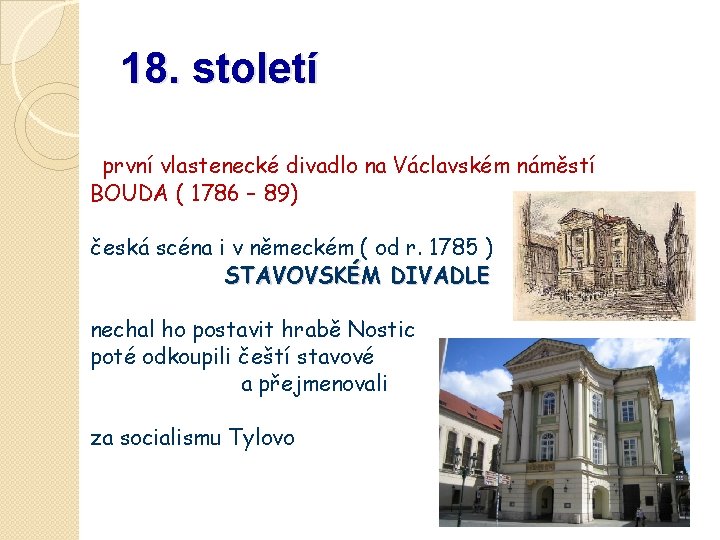 18. století

první vlastenecké divadlo na Václavském náměstí BOUDA ( 1786 – 89)

česká scéna i v německém ( od r. 1785 ) STAVOVSKÉM DIVADLE

nechal ho postavit hrabě Nostic
poté odkoupili čeští stavové a přejmenovali

za socialismu Tylovo